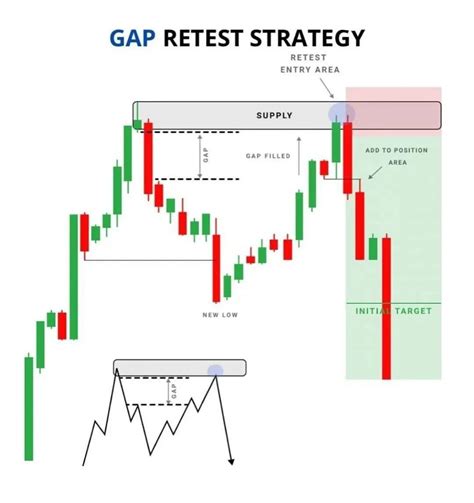 GAP RETEST STRATEGY

RETEST ENTRY AREA

SUPPLY

GAP

GAP FILLED

ADD TO POSITION AREA

NEW LOW

INITIAL TARGET

GAP